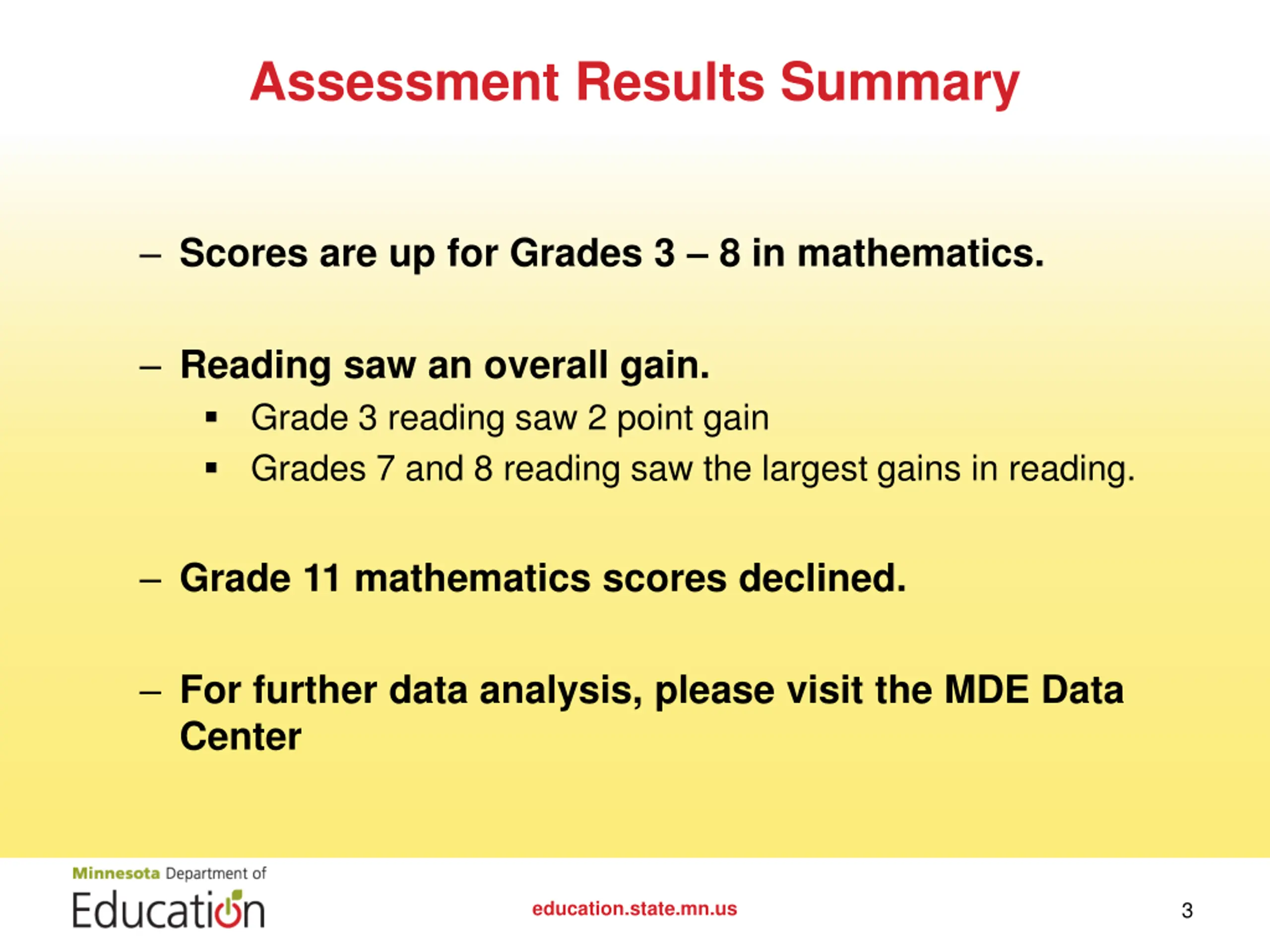 Assessment Results Summary

– Scores are up for Grades 3 – 8 in mathematics.

– Reading saw an overall gain.
▪ Grade 3 reading saw 2 point gain
▪ Grades 7 and 8 reading saw the largest gains in reading.

– Grade 11 mathematics scores declined.

– For further data analysis, please visit the MDE Data Center

Minnesota Department of
Education

education.state.mn.us

3